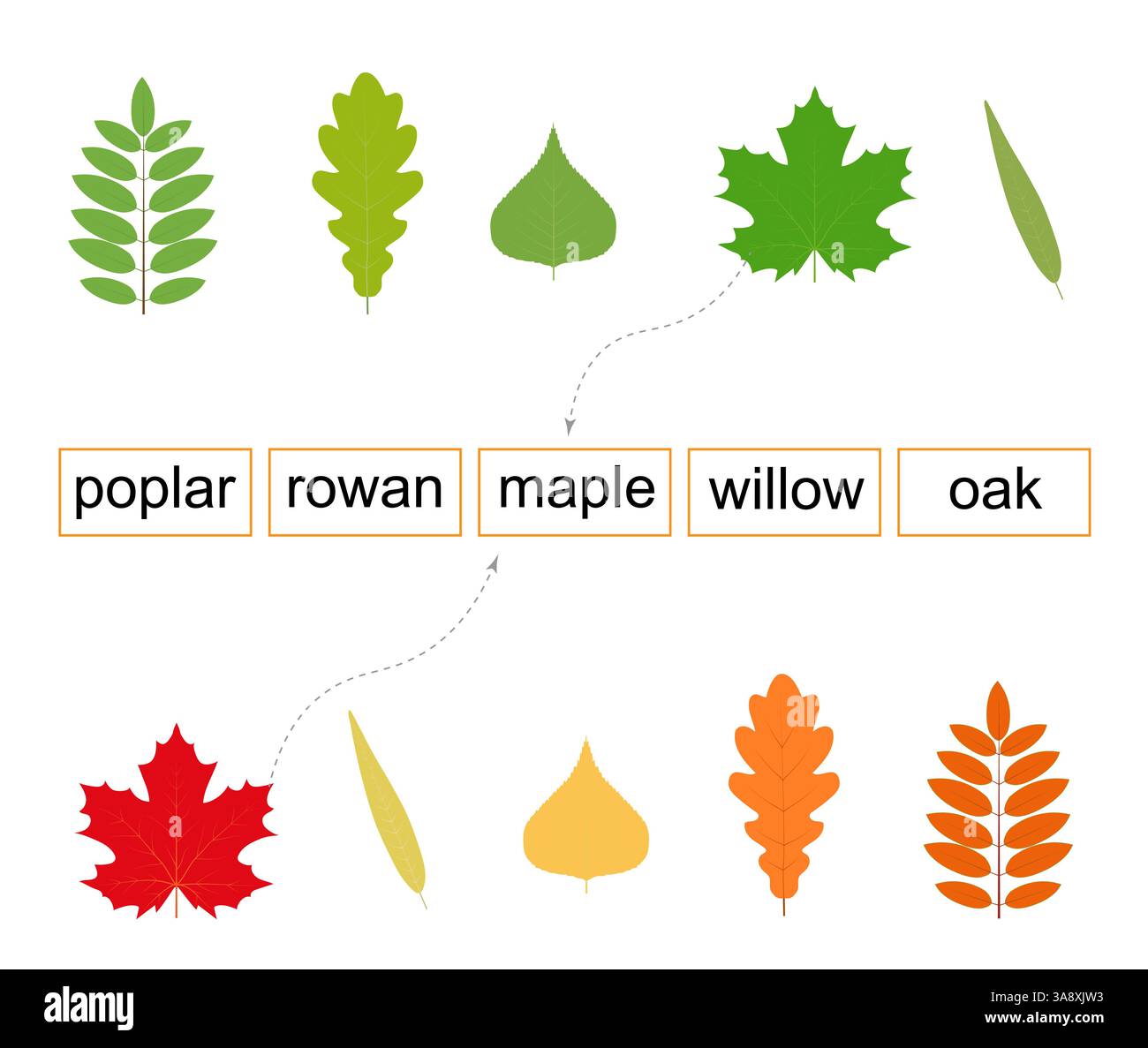 poplar rowan maple willow oak

alamy

Image ID: 3A8XJW3
www.alamy.com